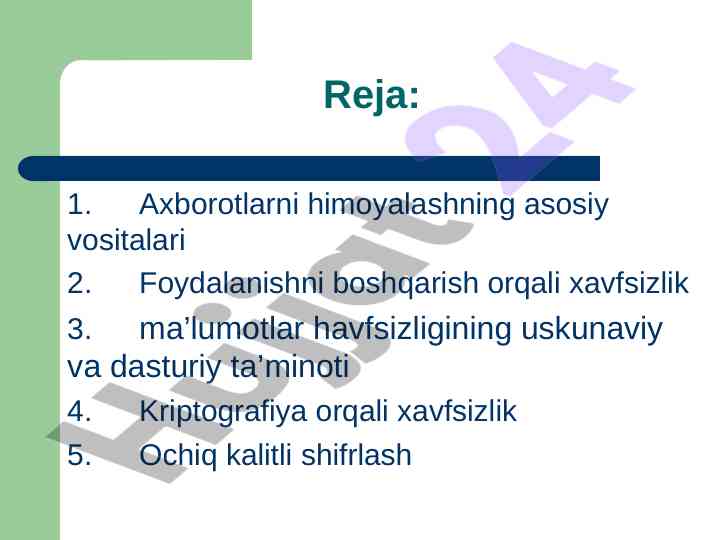 Reja:

1. Axborotlarni himoyalashning asosiy vositalari

2. Foydalanishni boshqarish orqali xavfsizlik

3. ma’lumotlar havfsizligining uskunaviy va dasturiy ta’minoti

4. Kriptografiya orqali xavfsizlik

5. Ochiq kalitli shifrlash

Hujjat 24